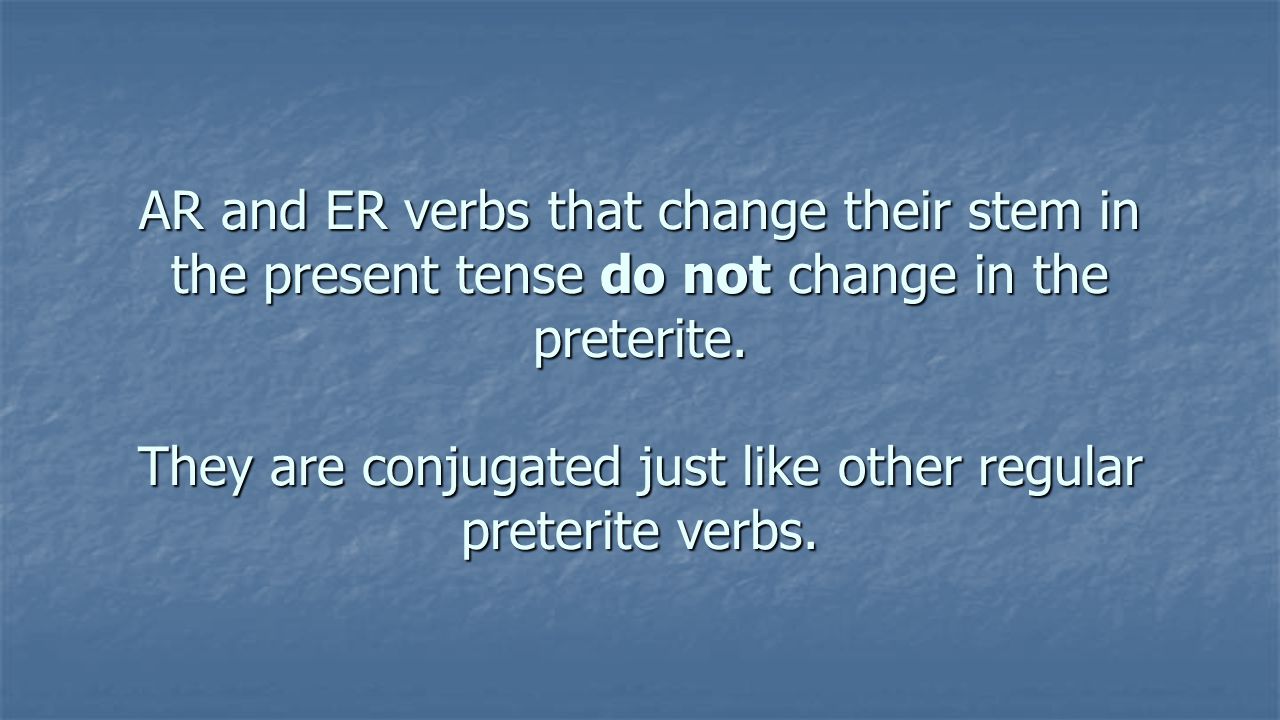 AR and ER verbs that change their stem in the present tense do not change in the preterite.

They are conjugated just like other regular preterite verbs.